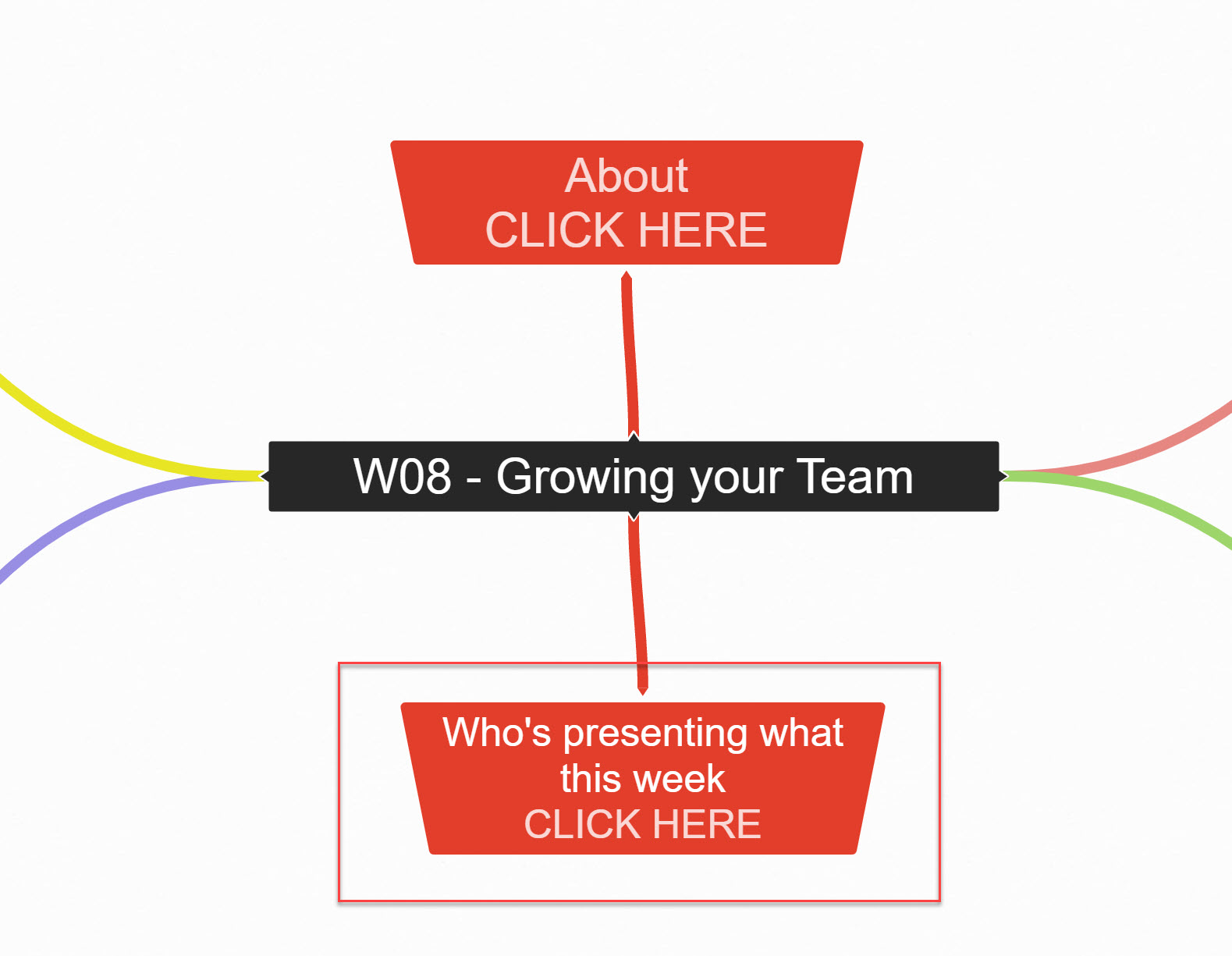 About
CLICK HERE

W08 - Growing your Team

Who's presenting what this week
CLICK HERE